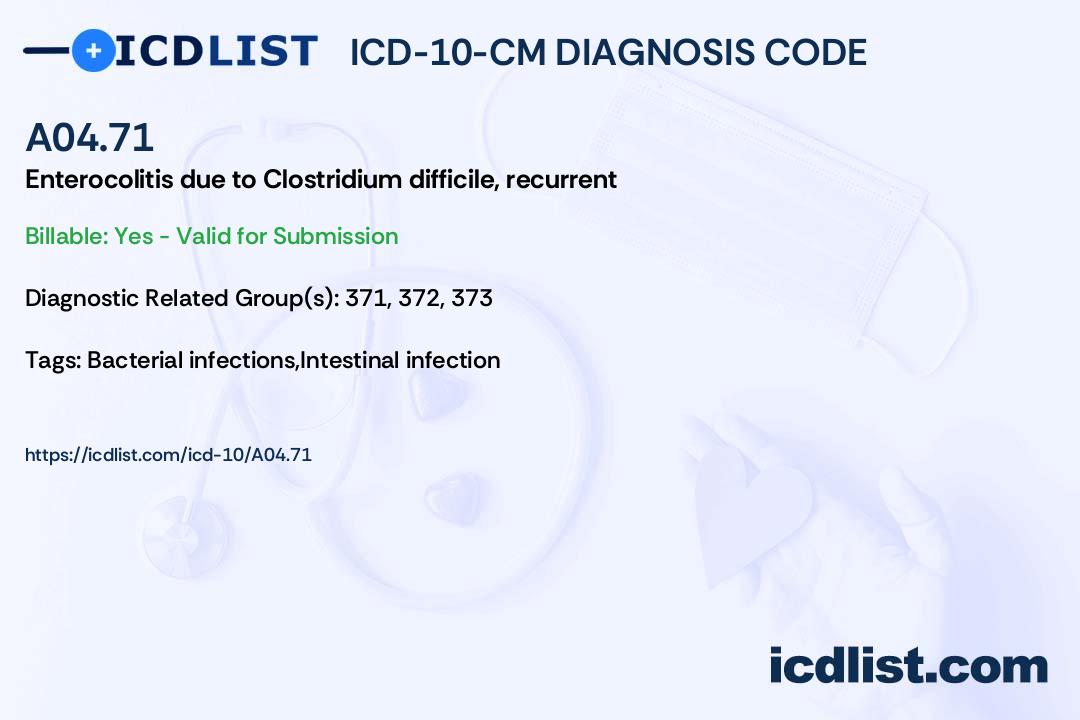 ICDLIST ICD-10-CM DIAGNOSIS CODE

A04.71

Enterocolitis due to Clostridium difficile, recurrent

Billable: Yes - Valid for Submission

Diagnostic Related Group(s): 371, 372, 373

Tags: Bacterial infections,Intestinal infection

https://icdlist.com/icd-10/A04.71

icdlist.com